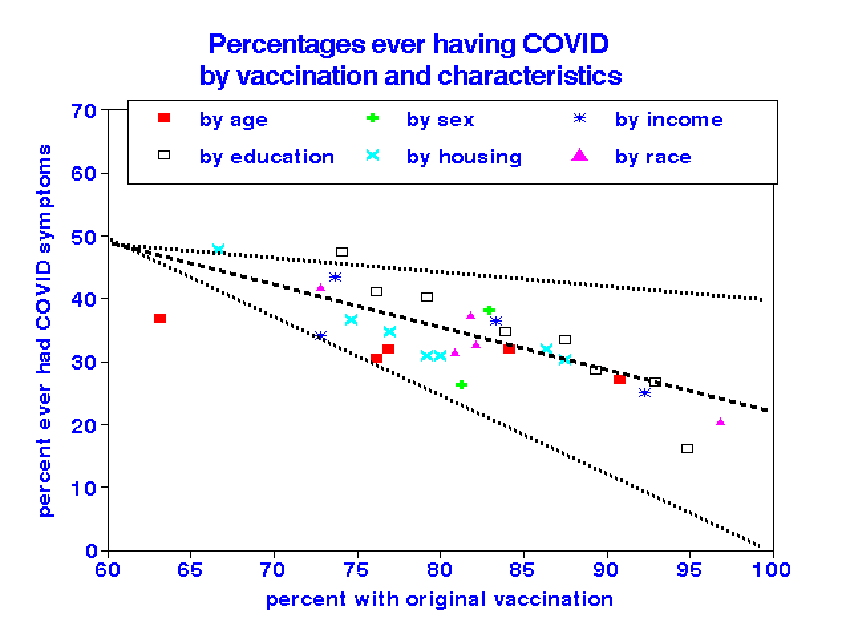 Percentages ever having COVID
by vaccination and characteristics

by age
by sex
by income
by education
by housing
by race

percent ever had COVID symptoms

70
60
50
40
30
20
10
0

60 65 70 75 80 85 90 95 100

percent with original vaccination